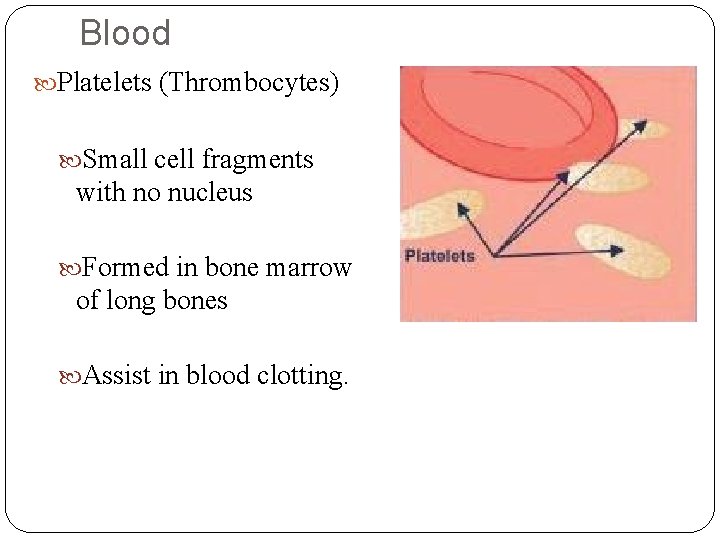 Blood

Platelets (Thrombocytes)

Small cell fragments with no nucleus

Formed in bone marrow of long bones

Assist in blood clotting.

Platelets